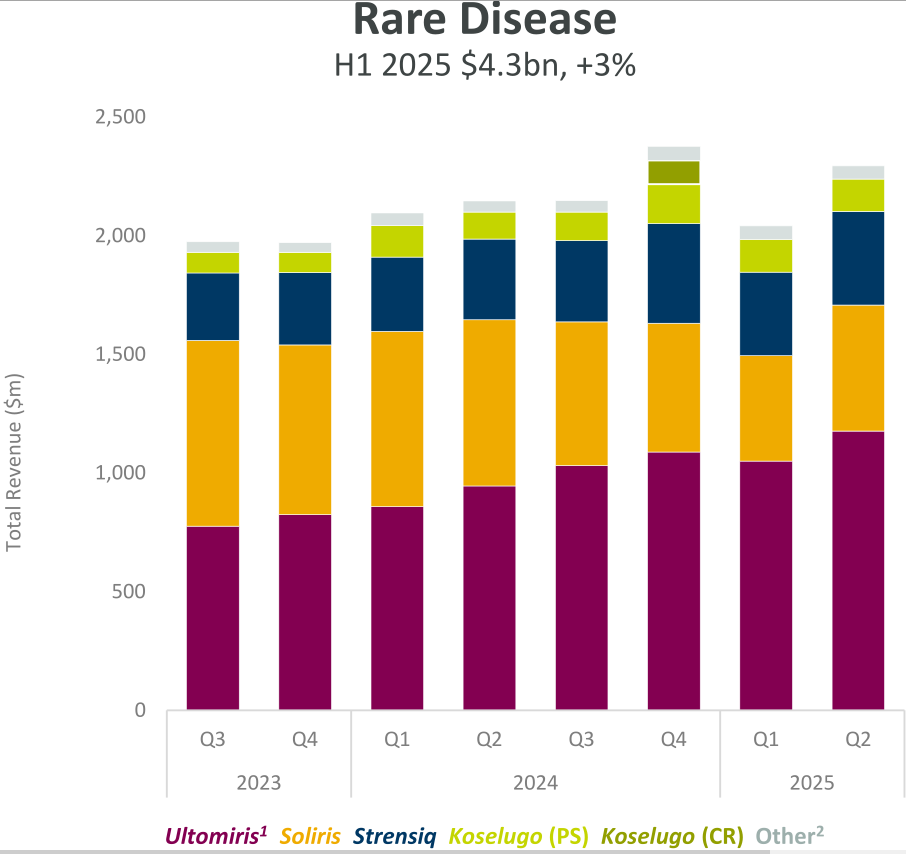 Rare Disease

H1 2025 \$4.3bn, +3%

Total Revenue (\$m)

2,500
2,000
1,500
1,000
500
0

Q3 Q4 Q1 Q2 Q3 Q4 Q1 Q2

2023 2024 2025

Ultomiris$^1$ Soliris Strensiq Koselugo (PS) Koselugo (CR) Other$^2$